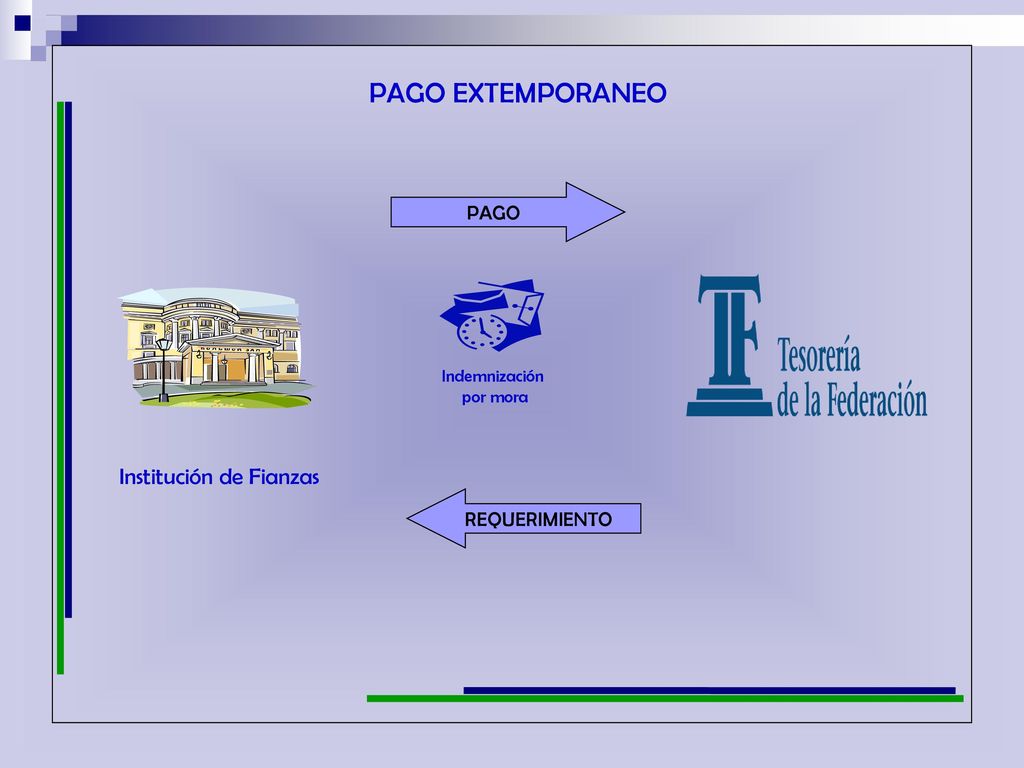 PAGO EXTEMPORANEO

PAGO

Indemnización por mora

TF Tesorería de la Federación

Institución de Fianzas

REQUERIMIENTO